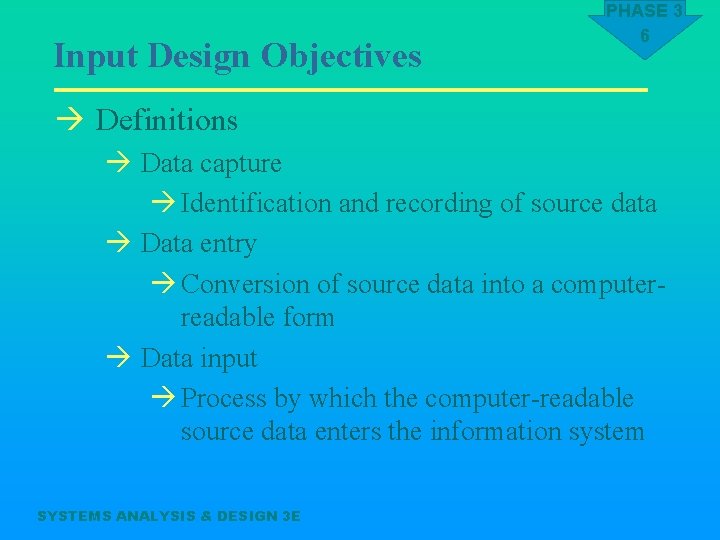 PHASE 3
6

Input Design Objectives

→ Definitions

→ Data capture

→ Identification and recording of source data

→ Data entry

→ Conversion of source data into a computer-readable form

→ Data input

→ Process by which the computer-readable source data enters the information system

SYSTEMS ANALYSIS & DESIGN 3E